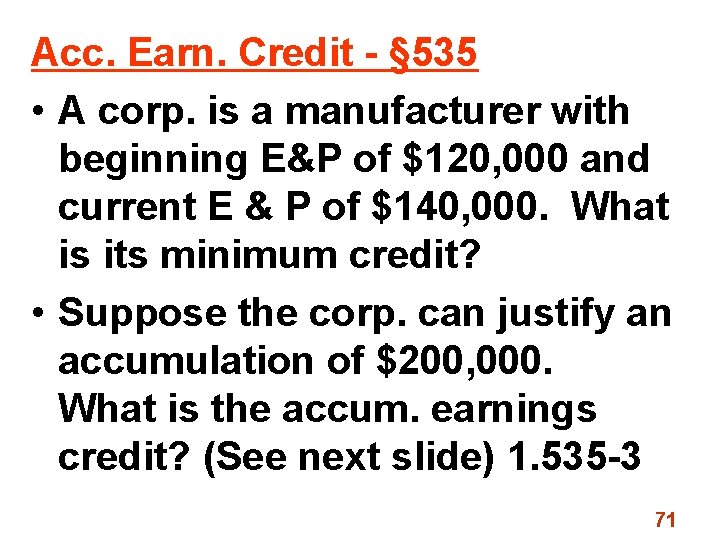 Acc. Earn. Credit - §535

• A corp. is a manufacturer with beginning E&P of \$120,000 and current E & P of \$140,000. What is its minimum credit?

• Suppose the corp. can justify an accumulation of \$200,000. What is the accum. earnings credit? (See next slide) 1.535-3

71